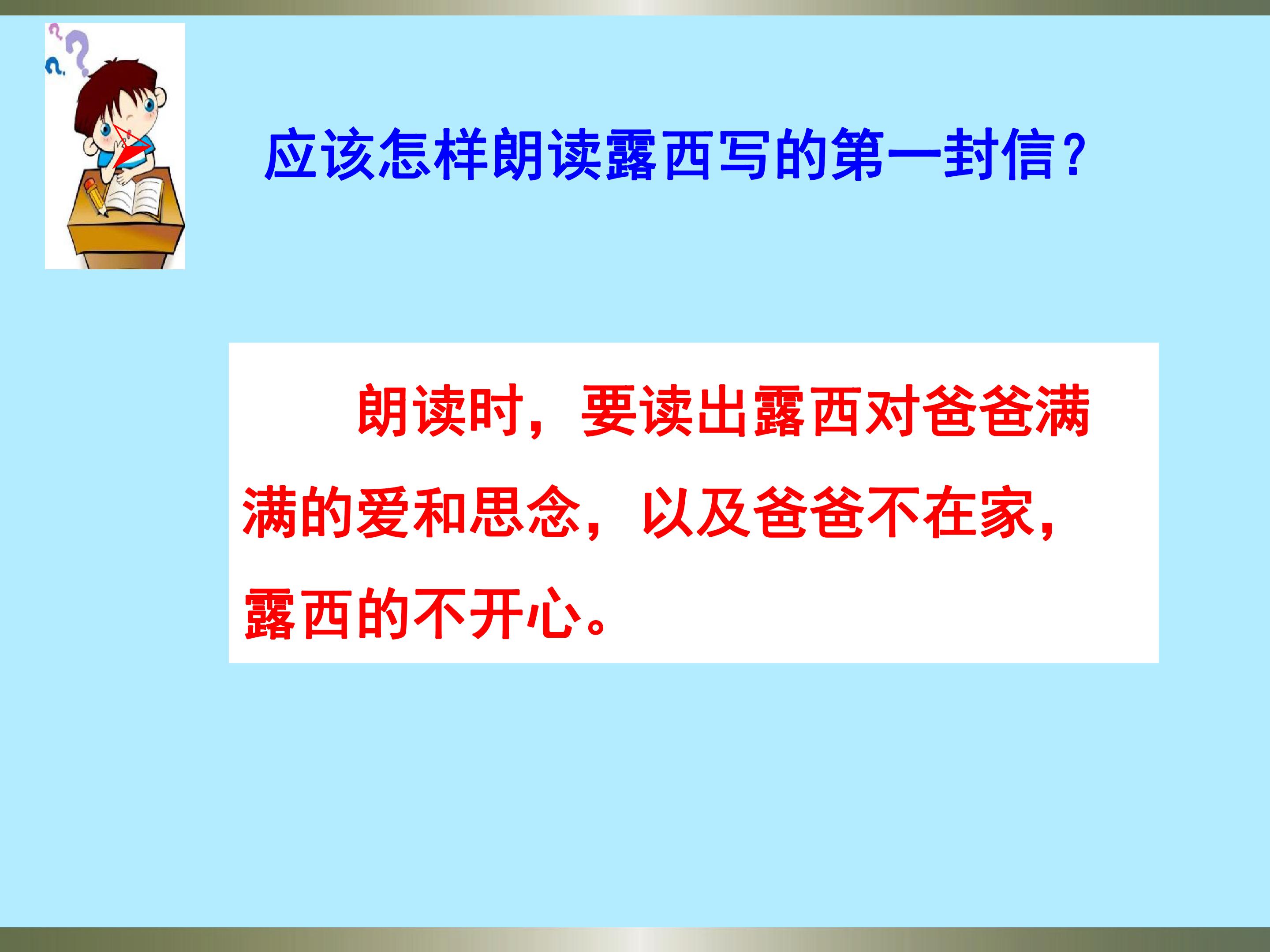 应该怎样朗读露西写的第一封信?

朗读时，要读出露西对爸爸满满的爱和思念，以及爸爸不在家，露西的不开心。